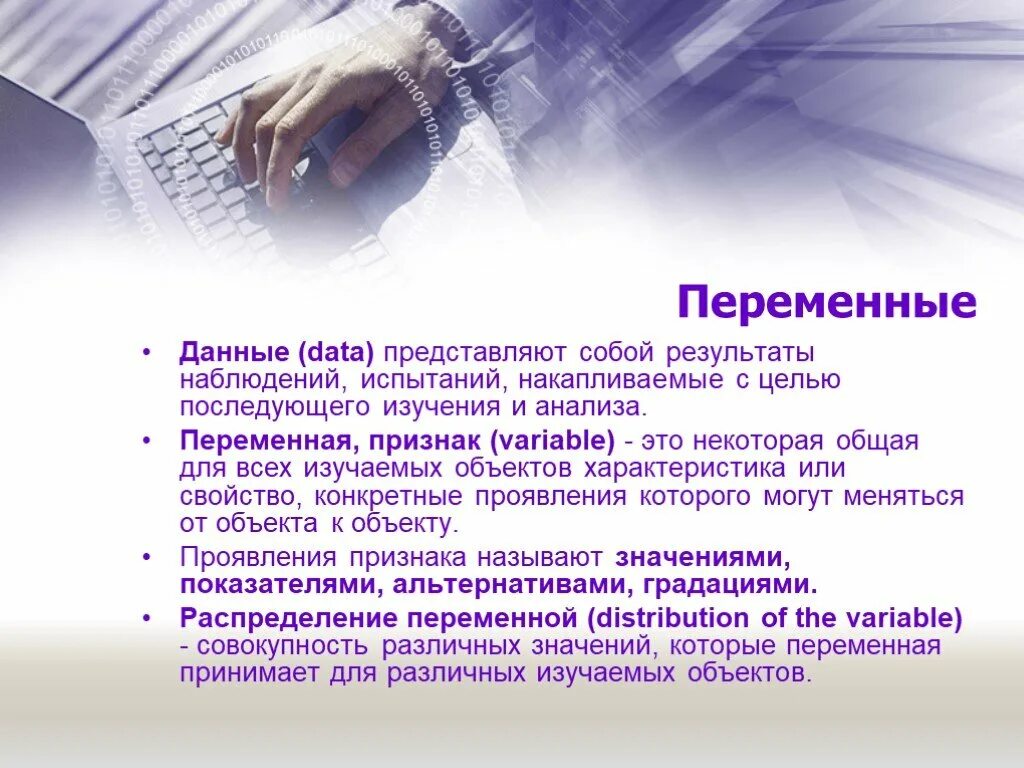 Переменные

• Данные (data) представляют собой результаты наблюдений, испытаний, накапливаемые с целью последующего изучения и анализа.

• Переменная, признак (variable) - это некоторая общая для всех изучаемых объектов характеристика или свойство, конкретные проявления которого могут меняться от объекта к объекту.

• Проявления признака называют значениями, показателями, альтернативами, градациями.

• Распределение переменной (distribution of the variable) - совокупность различных значений, которые переменная принимает для различных изучаемых объектов.